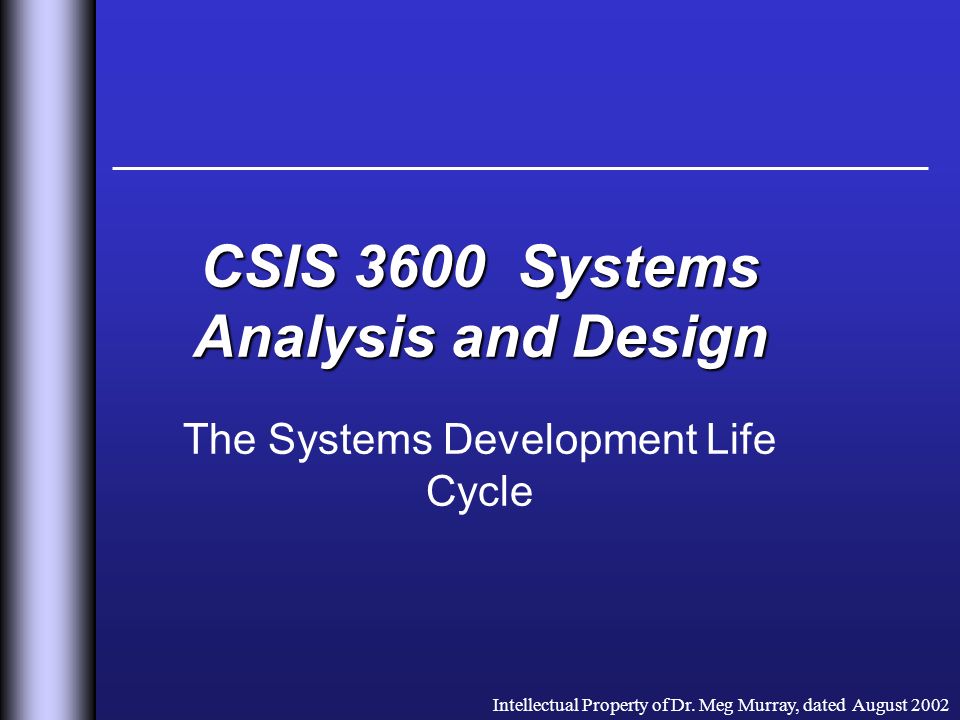 CSIS 3600 Systems Analysis and Design

The Systems Development Life Cycle

Intellectual Property of Dr. Meg Murray, dated August 2002